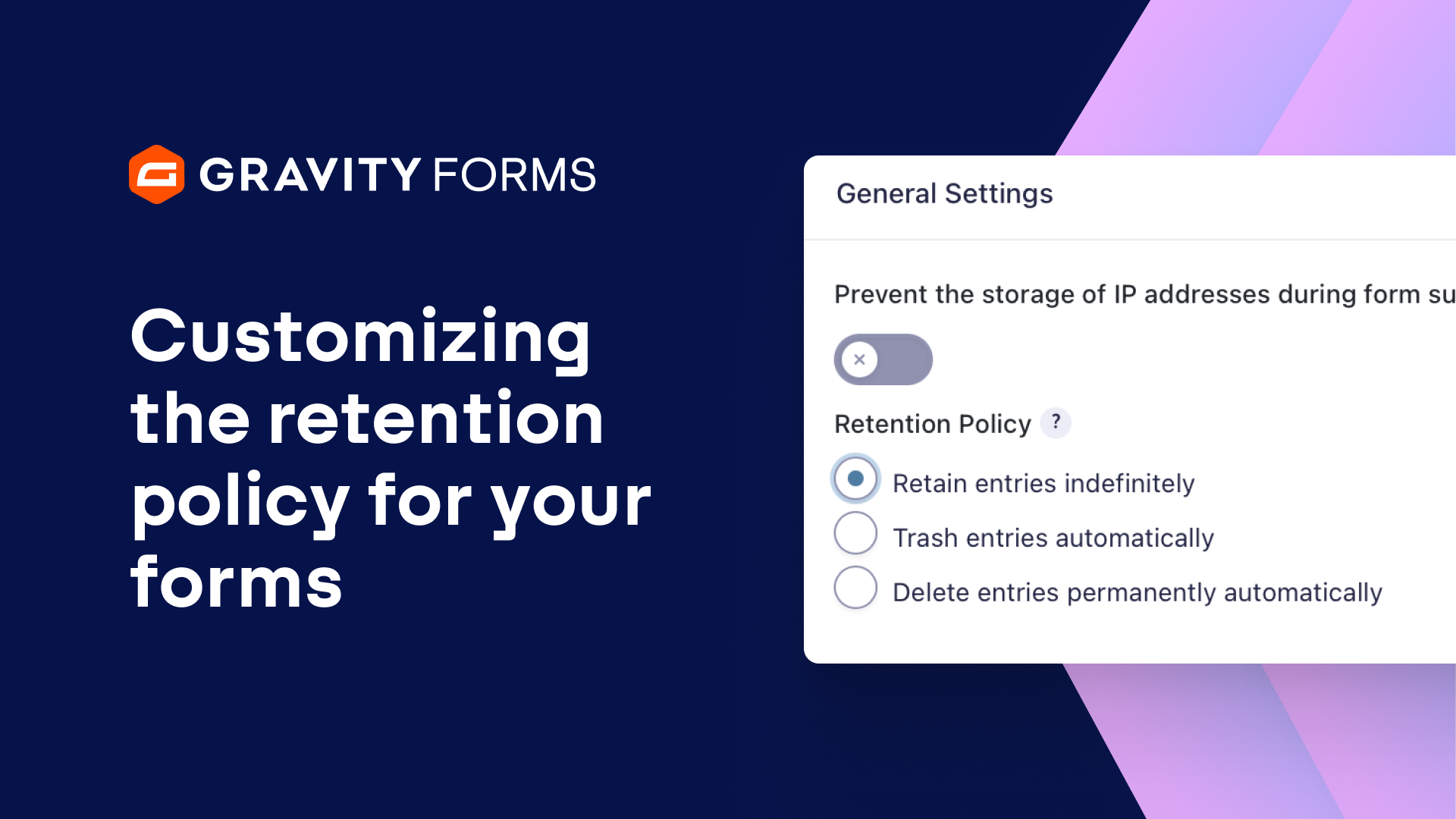 GRAVITY FORMS

Customizing the retention policy for your forms

General Settings

Prevent the storage of IP addresses during form su

Retention Policy ?

Retain entries indefinitely

Trash entries automatically

Delete entries permanently automatically